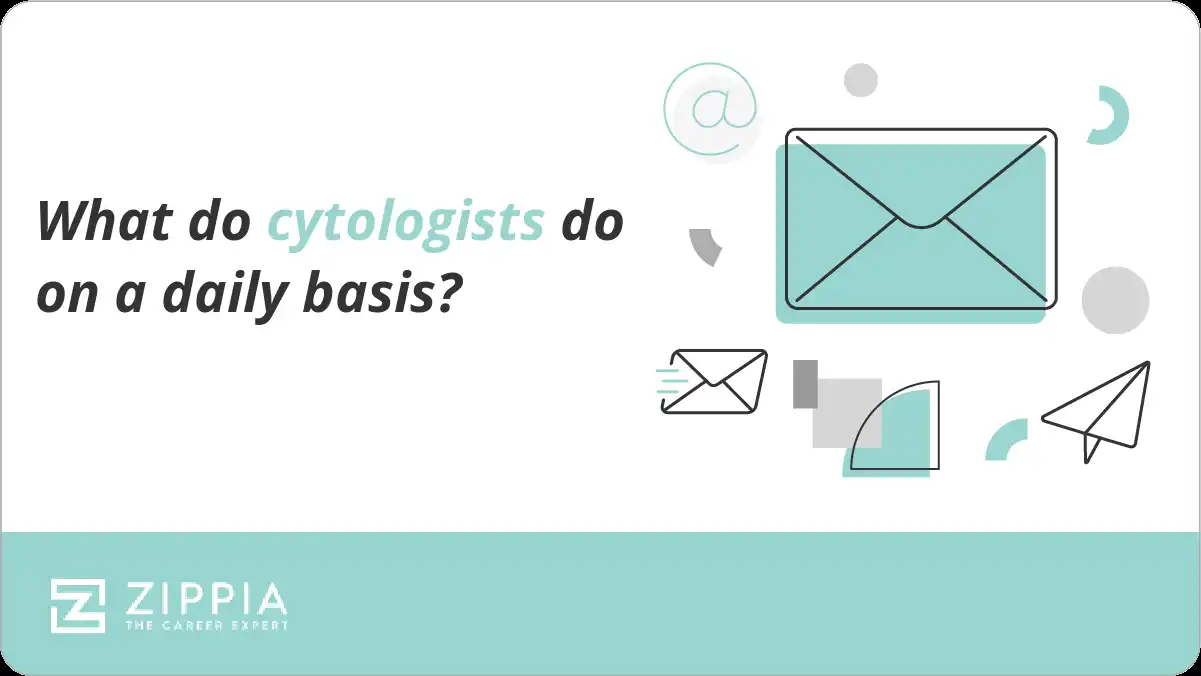 What do cytologists do on a daily basis?

@

ZIPPIA
THE CAREER EXPERT